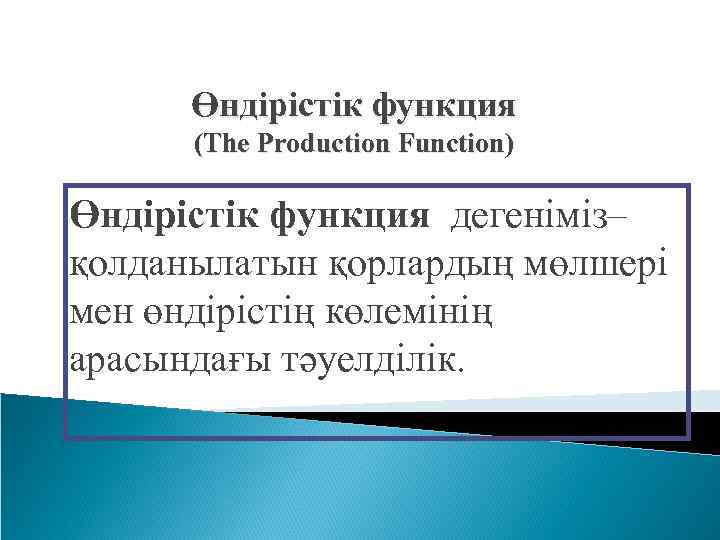 Өндірістік функция
(The Production Function)

Өндірістік функция дегеніміз– қолданылатын қорлардың мөлшері мен өндірістің көлемінің арасындағы тәуелділік.